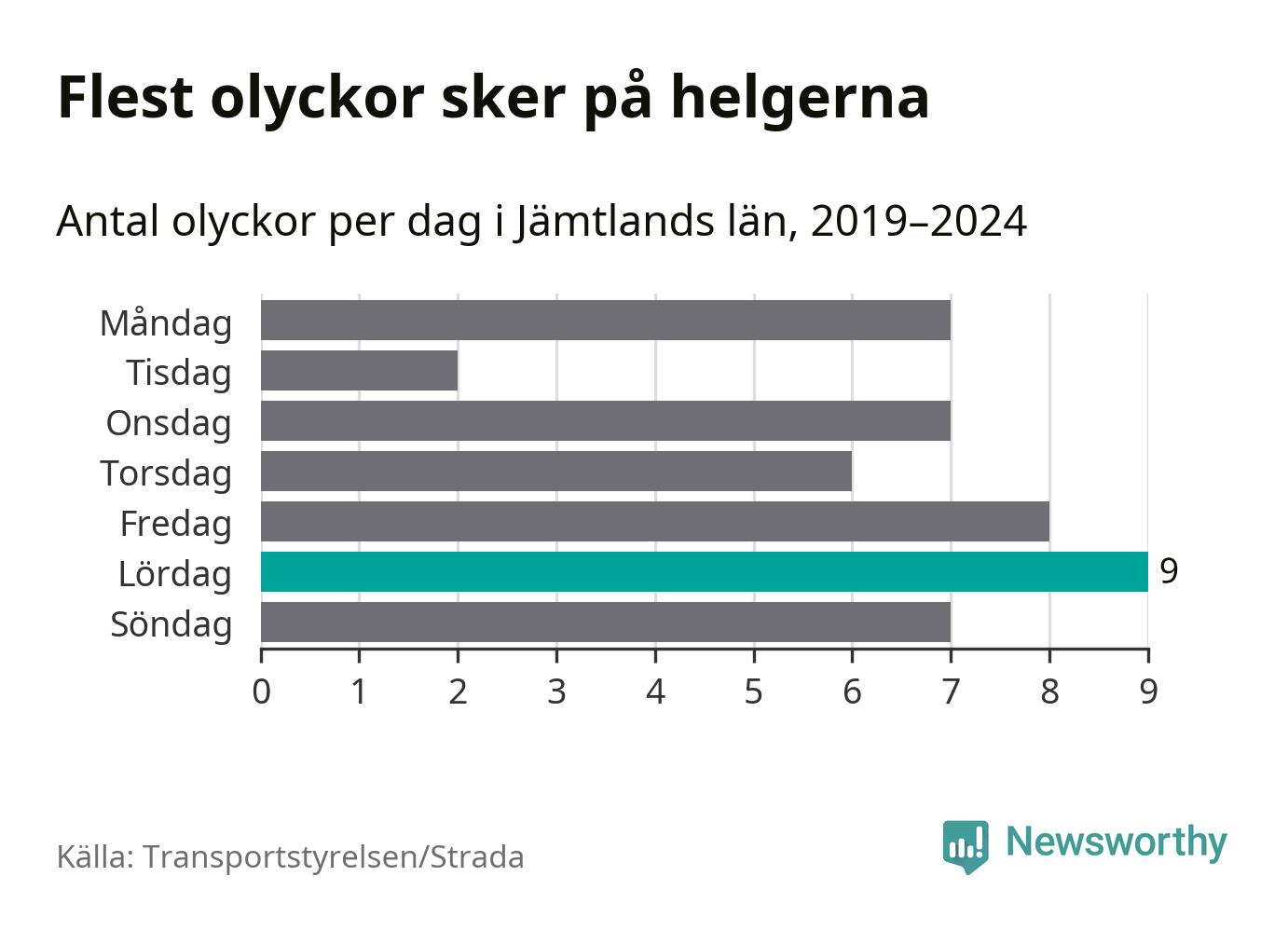 Flest olyckor sker på helgerna

Antal olyckor per dag i Jämtlands län, 2019–2024

Måndag
Tisdag
Onsdag
Torsdag
Fredag
Lördag
Söndag

9

0 1 2 3 4 5 6 7 8 9

Källa: Transportstyrelsen/Strada

Newsworthy